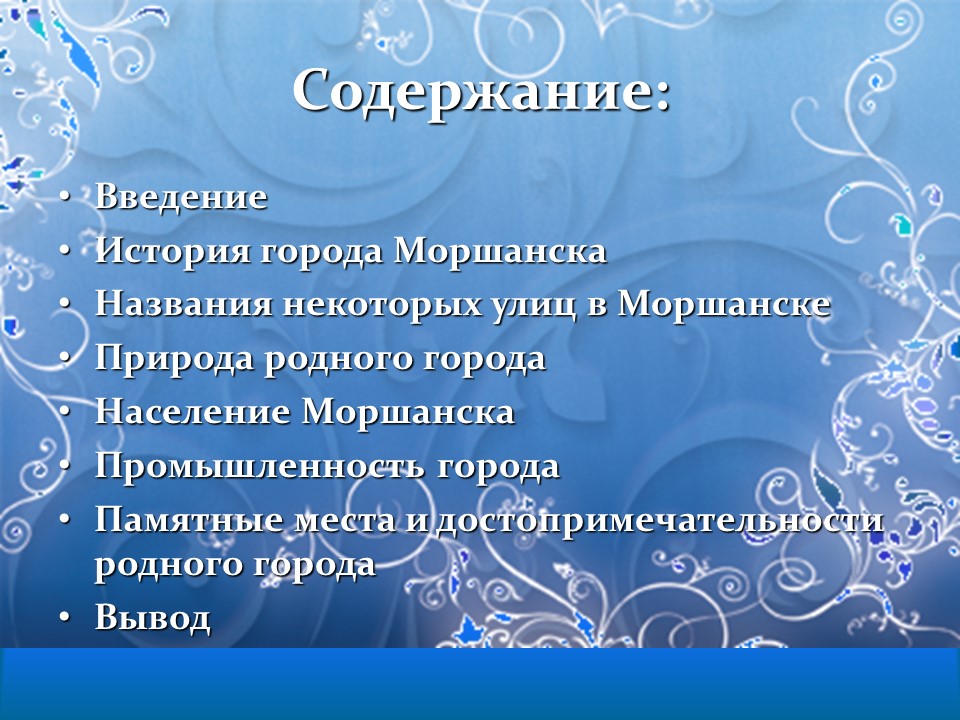 Содержание:

• Введение
• История города Моршанска
• Названия некоторых улиц в Моршанске
• Природа родного города
• Население Моршанска
• Промышленность города
• Памятные места и достопримечательности родного города
• Вывод